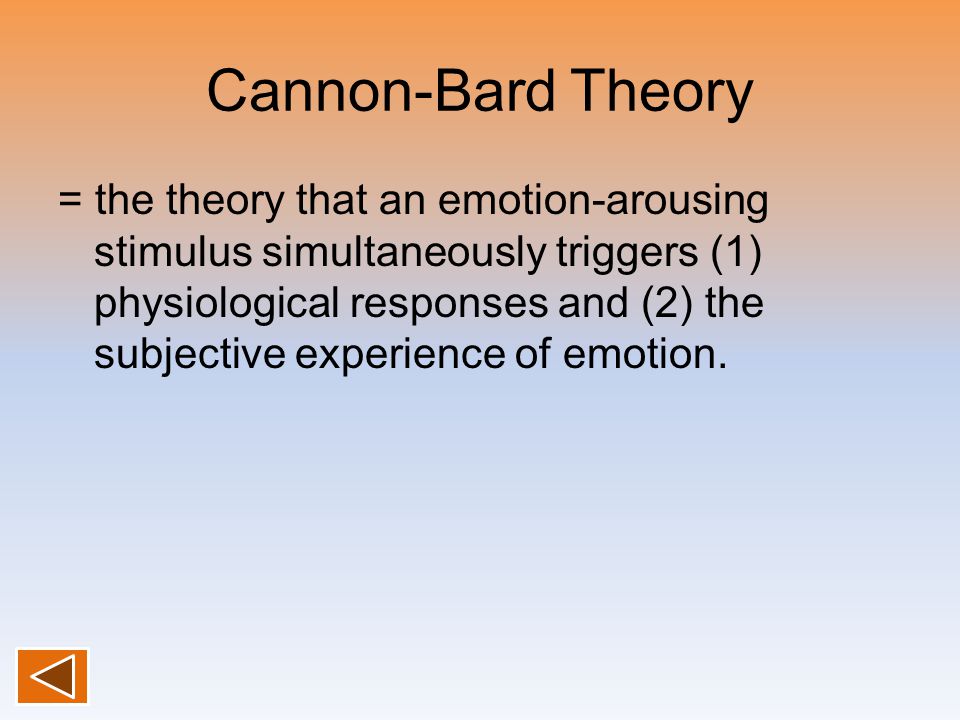 Cannon-Bard Theory

= the theory that an emotion-arousing stimulus simultaneously triggers (1) physiological responses and (2) the subjective experience of emotion.